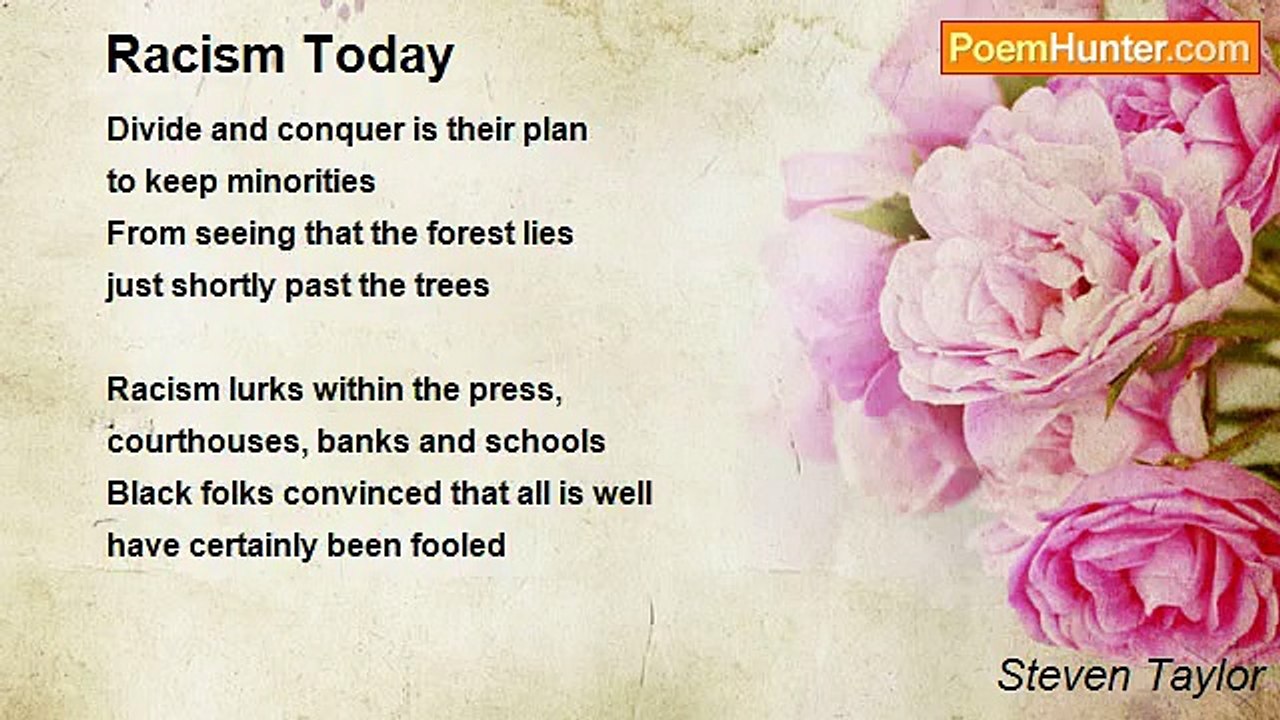 Racism Today

PoemHunter.com

Divide and conquer is their plan
to keep minorities
From seeing that the forest lies
just shortly past the trees

Racism lurks within the press,
courthouses, banks and schools
Black folks convinced that all is well
have certainly been fooled

Steven Taylor